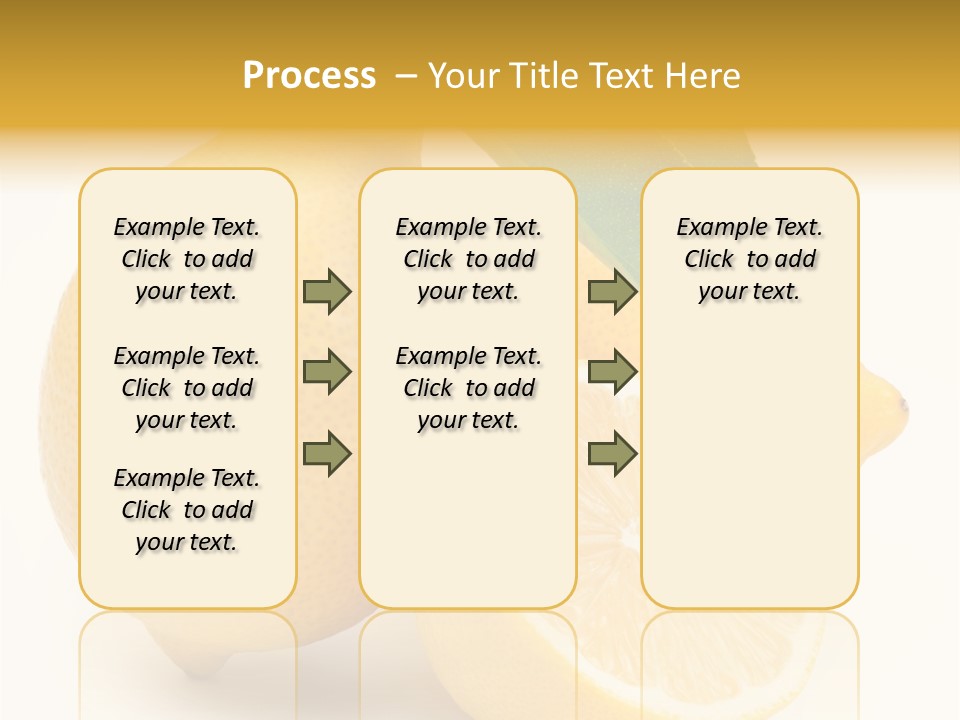 Process – Your Title Text Here

Example Text. Click to add your text.

Example Text. Click to add your text.

Example Text. Click to add your text.

Example Text. Click to add your text.

Example Text. Click to add your text.

Example Text. Click to add your text.